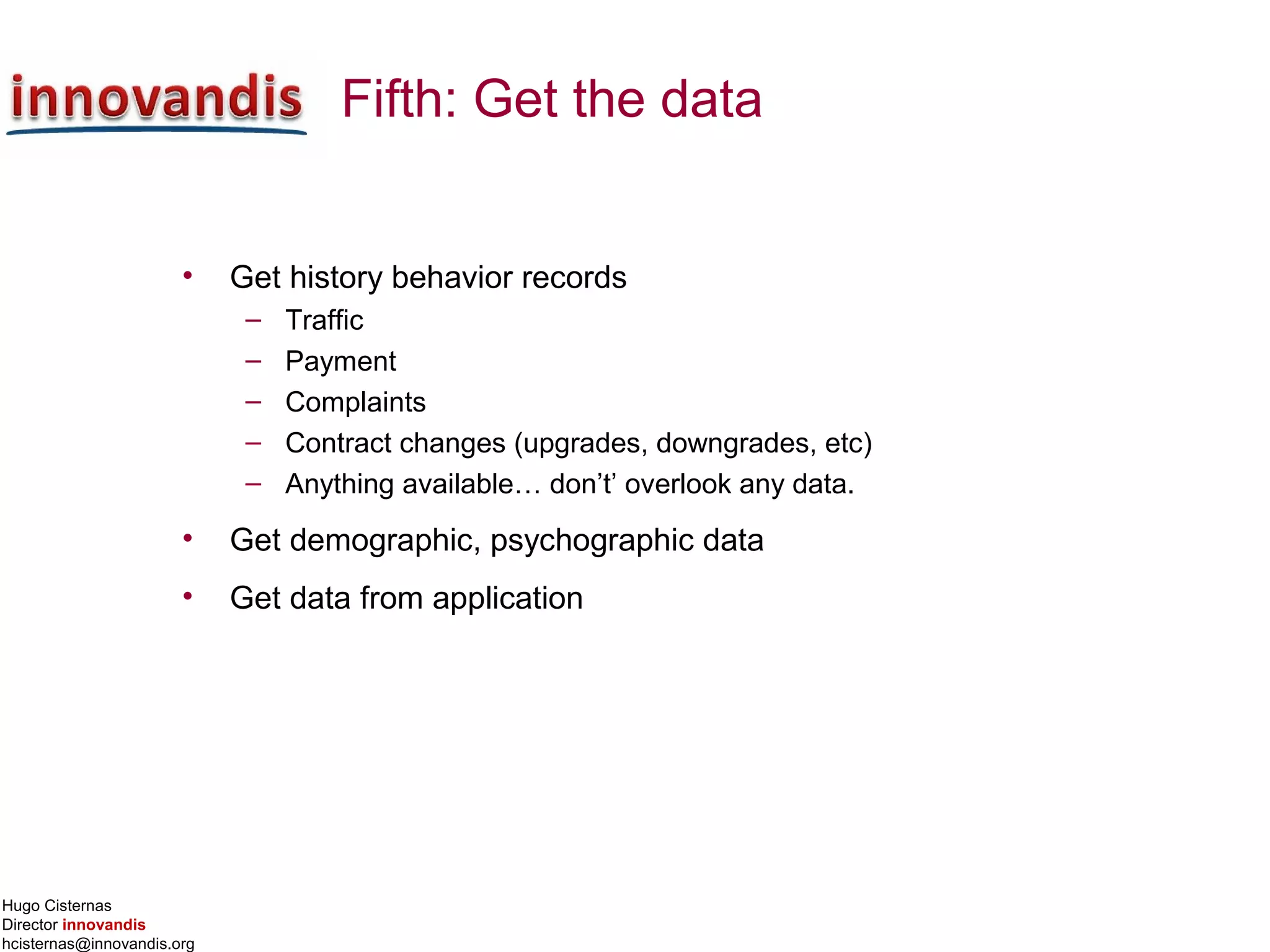 innovandis

Fifth: Get the data

• Get history behavior records
  – Traffic
  – Payment
  – Complaints
  – Contract changes (upgrades, downgrades, etc)
  – Anything available… don’t’ overlook any data.
• Get demographic, psychographic data
• Get data from application

Hugo Cisternas
Director innovandis
hcisternas@innovandis.org